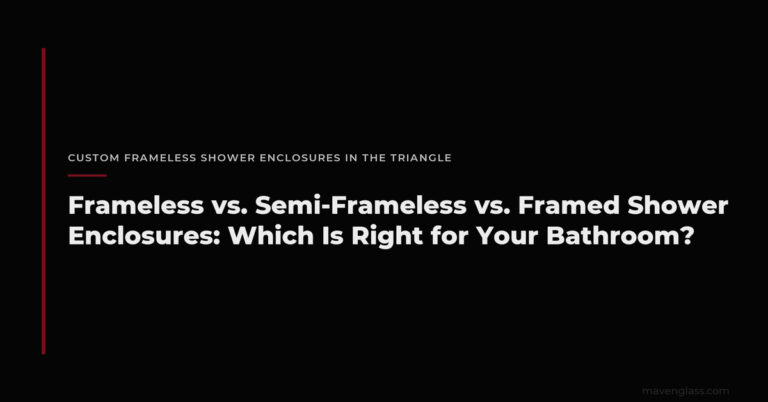 CUSTOM FRAMELESS SHOWER ENCLOSURES IN THE TRIANGLE

Frameless vs. Semi-Frameless vs. Framed Shower Enclosures: Which Is Right for Your Bathroom?

mavenglass.com